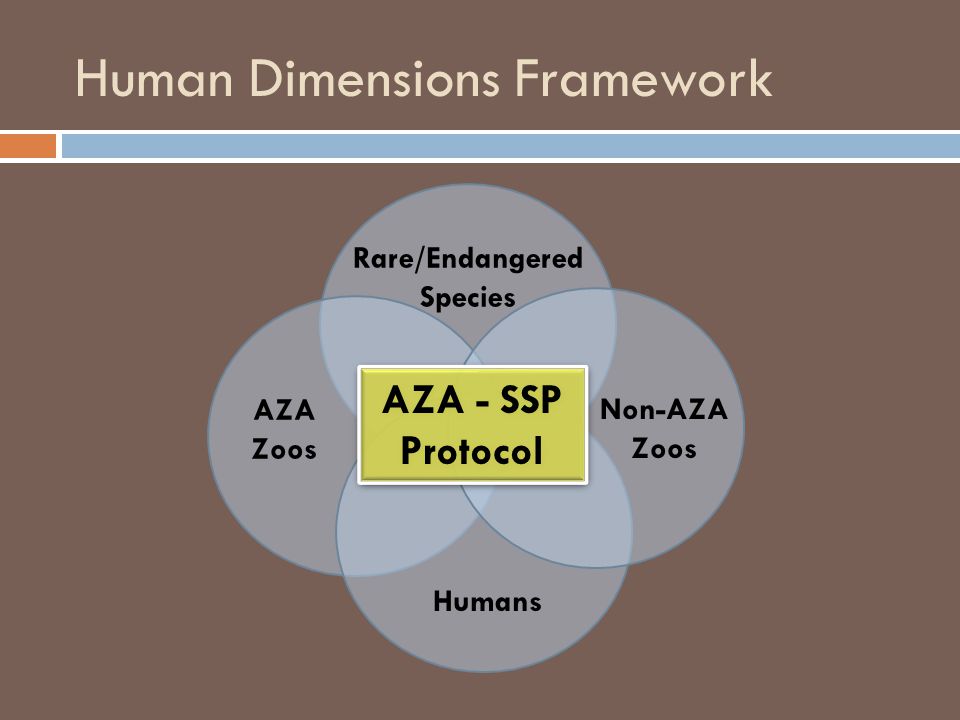 Human Dimensions Framework

Rare/Endangered Species

AZA Zoos

AZA - SSP Protocol

Non-AZA Zoos

Humans